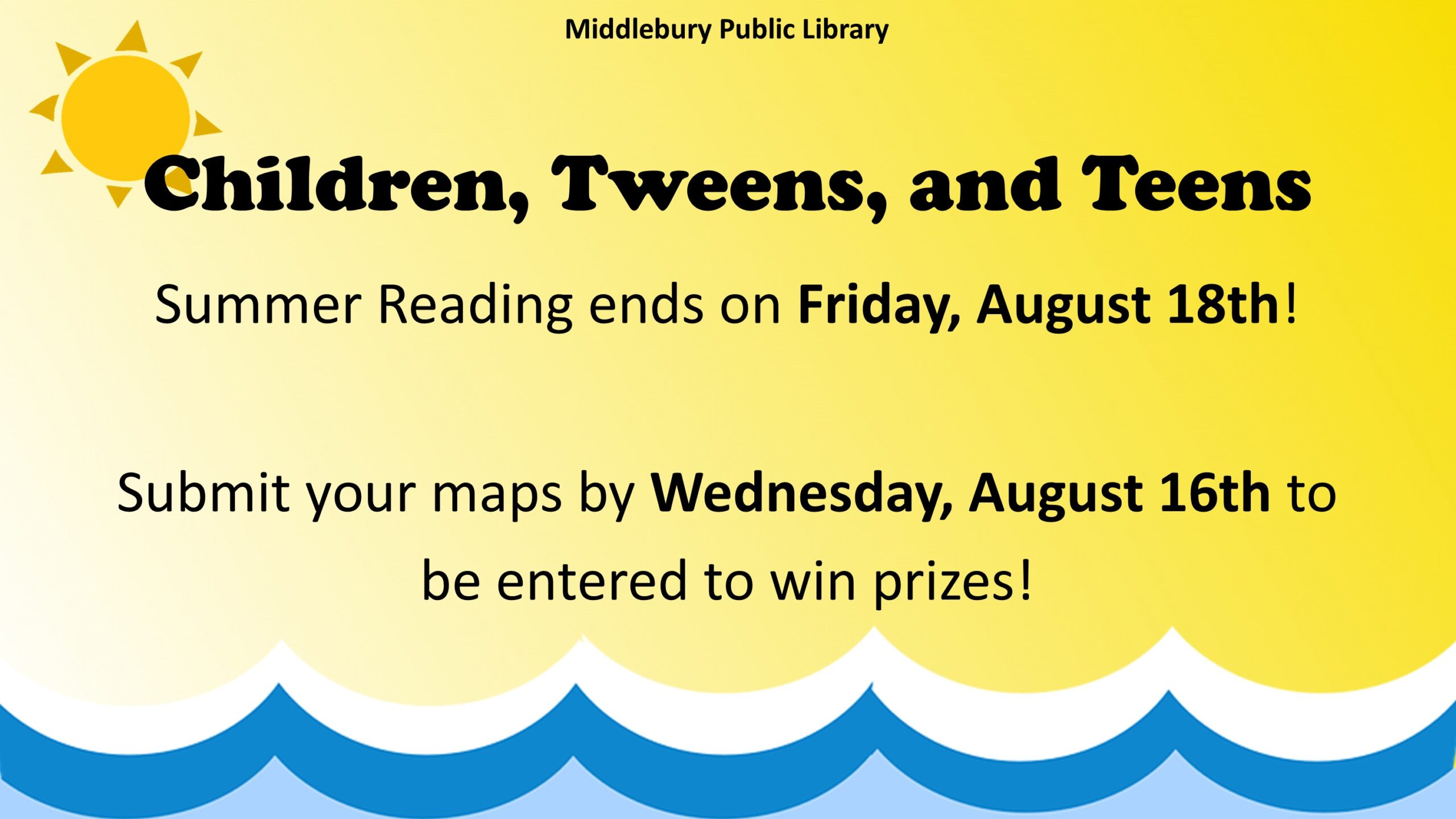 Middlebury Public Library

Children, Tweens, and Teens

Summer Reading ends on Friday, August 18th!

Submit your maps by Wednesday, August 16th to be entered to win prizes!